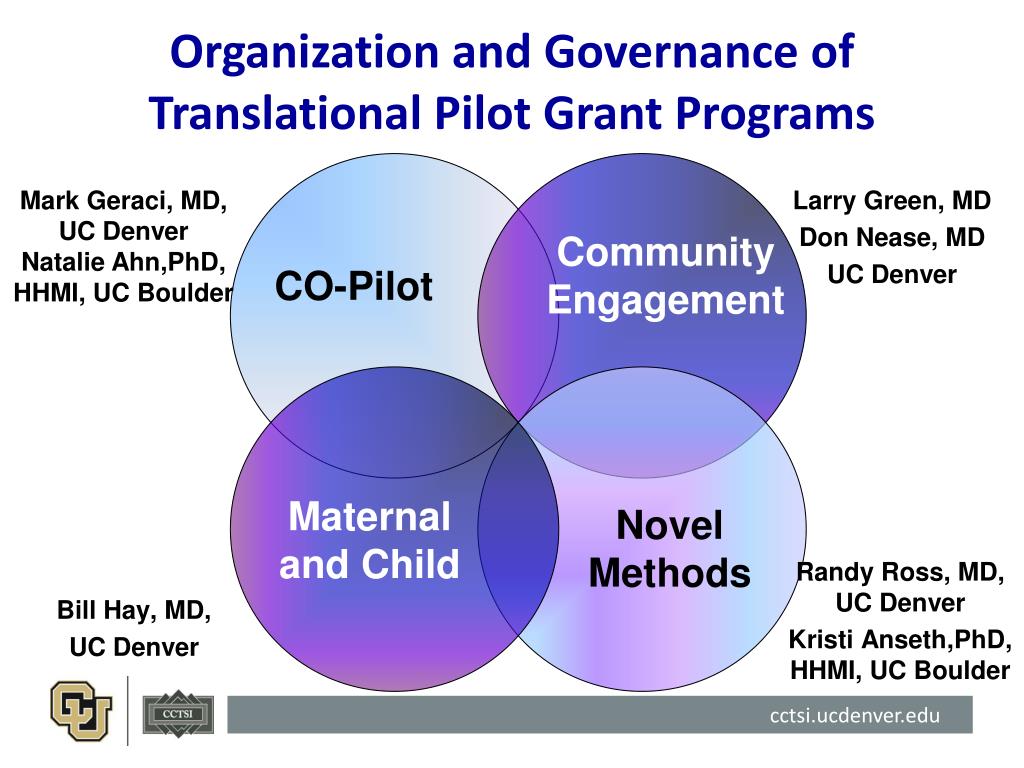 Organization and Governance of Translational Pilot Grant Programs

Mark Geraci, MD,
UC Denver
Natalie Ahn,PhD,
HHMI, UC Boulder

CO-Pilot

Community Engagement

Larry Green, MD
Don Nease, MD
UC Denver

Maternal and Child

Novel Methods

Bill Hay, MD,
UC Denver

Randy Ross, MD,
UC Denver
Kristi Anseth,PhD,
HHMI, UC Boulder

CU

CCTSI

cctsi.ucdenver.edu